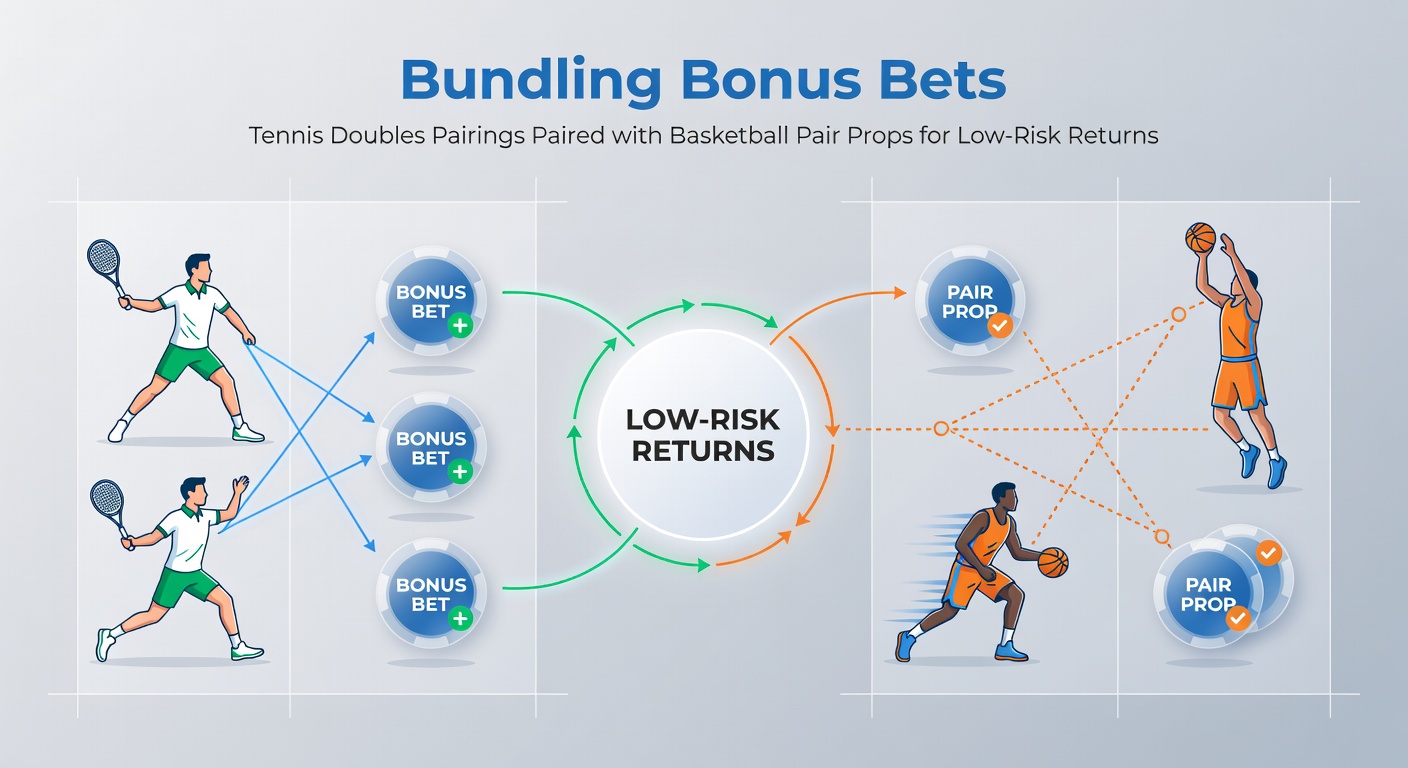 Bundling Bonus Bets

Tennis Doubles Pairings Paired with Basketball Pair Props for Low-Risk Returns

BONUS BET

BONUS BET

BONUS BET

LOW-RISK RETURNS

PAIR PROP

PAIR PROP